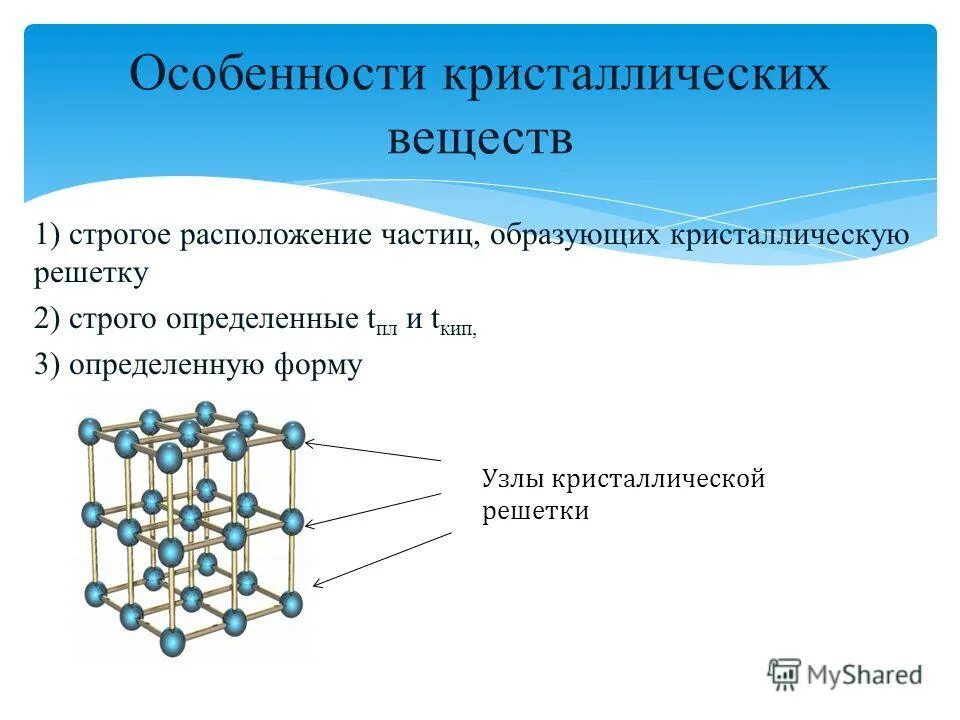 Особенности кристаллических веществ

1) строгое расположение частиц, образующих кристаллическую решетку

2) строго определенные $t_{пл}$ и $t_{кип,}$

3) определенную форму

Узлы кристаллической решетки

MyShared